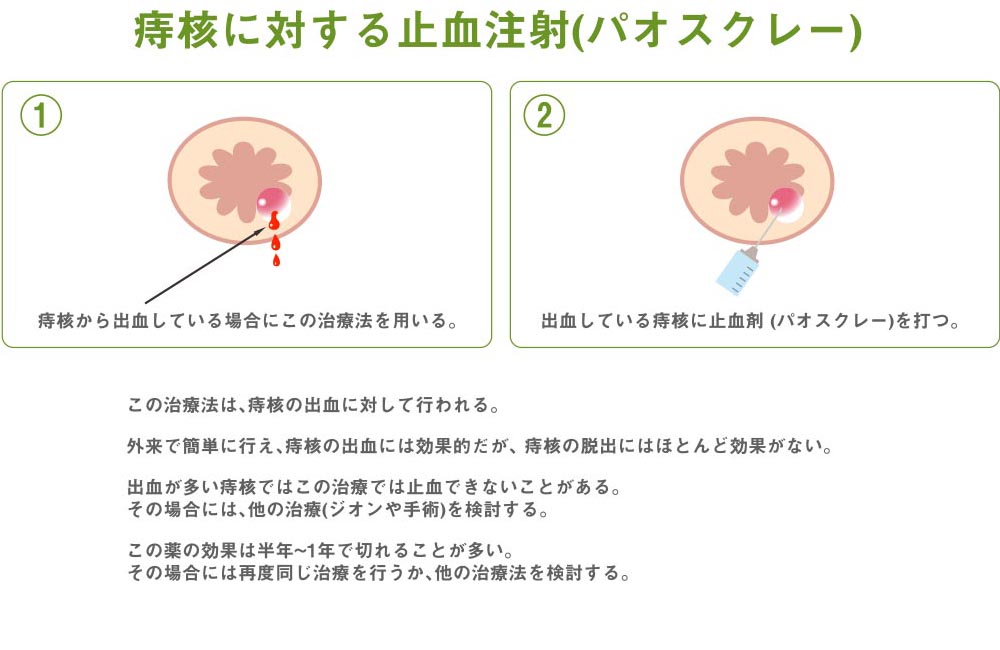 痔核に対する止血注射(パオスクレー)

①

痔核から出血している場合にこの治療法を用いる。

②

出血している痔核に止血剤 (パオスクレー)を打つ。

この治療法は、痔核の出血に対して行われる。

外来で簡単に行え、痔核の出血には効果的だが、痔核の脱出にはほとんど効果がない。

出血が多い痔核ではこの治療では止血できないことがある。
その場合には、他の治療(ジオンや手術)を検討する。

この薬の効果は半年~1年で切れることが多い。
その場合には再度同じ治療を行うか、他の治療法を検討する。